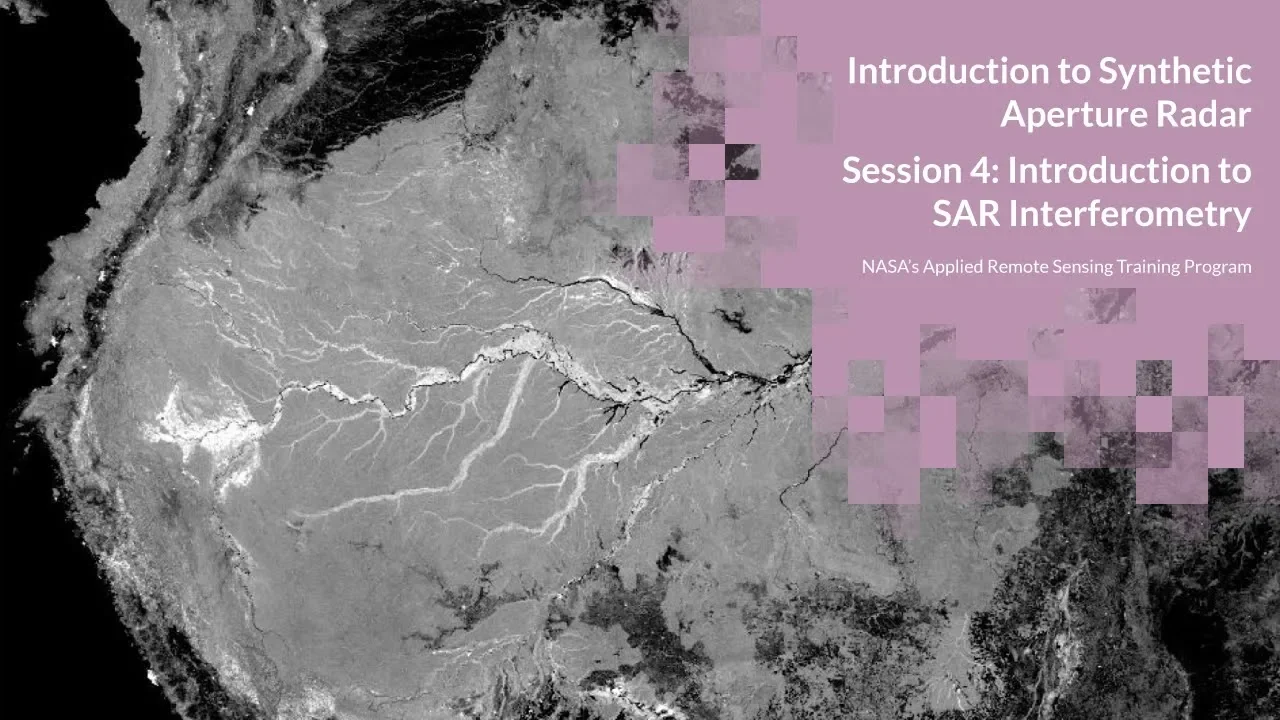 Introduction to Synthetic Aperture Radar

Session 4: Introduction to SAR Interferometry

NASA's Applied Remote Sensing Training Program